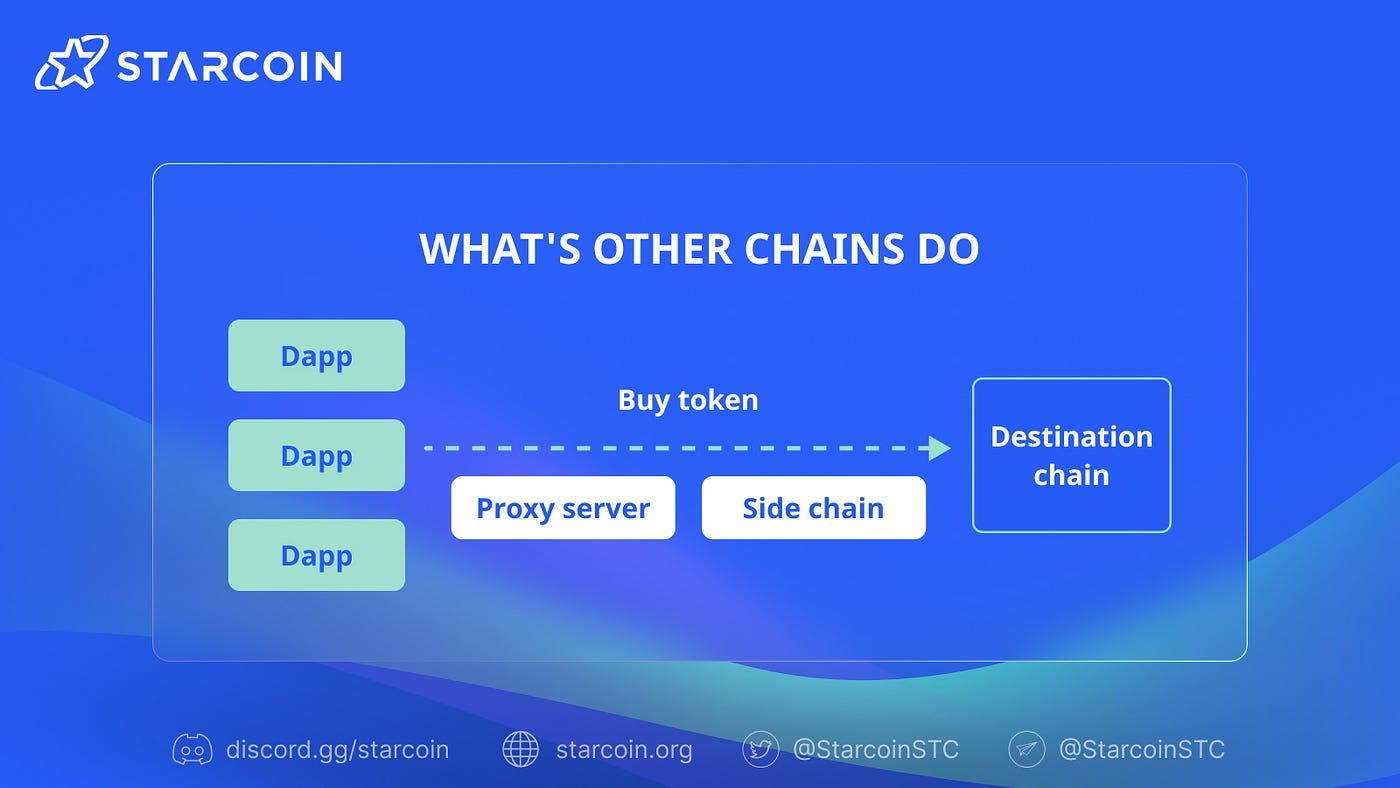 STARCOIN

WHAT'S OTHER CHAINS DO

Dapp

Dapp

Dapp

Buy token

Proxy server

Side chain

Destination chain

discord.gg/starcoin starcoin.org @StarcoinSTC @StarcoinSTC